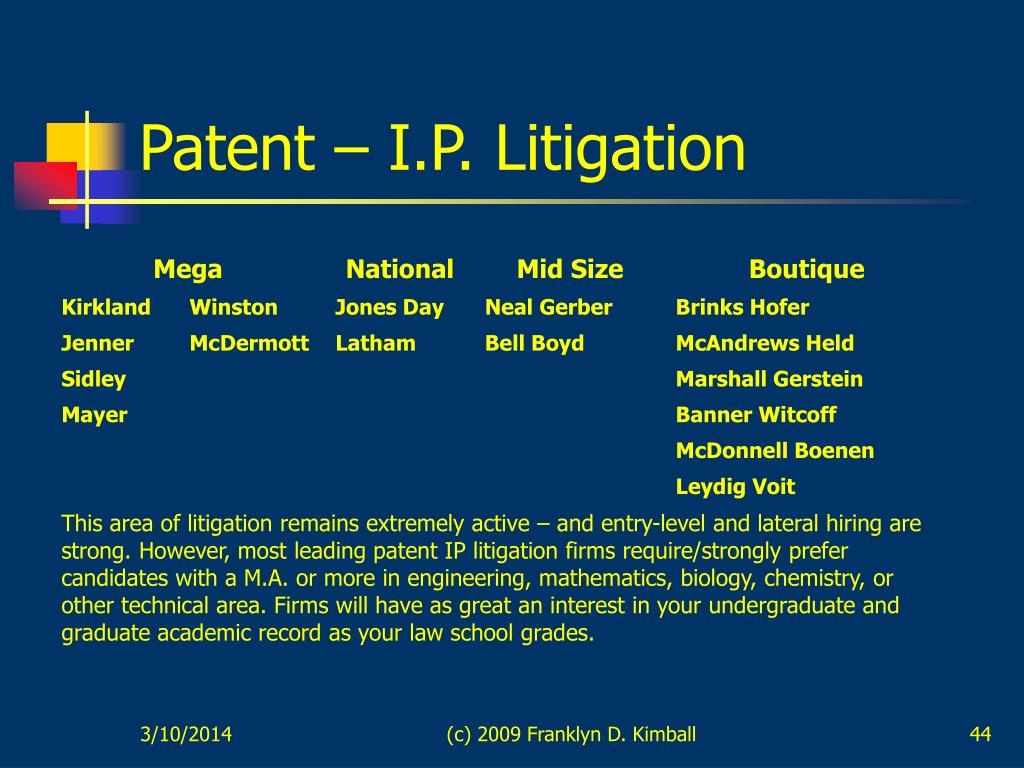 Patent – I.P. Litigation

| Mega | | National | Mid Size | Boutique |
|---|---|---|---|---|
| Kirkland | Winston | Jones Day | Neal Gerber | Brinks Hofer |
| Jenner | McDermott | Latham | Bell Boyd | McAndrews Held |
| Sidley | | | | Marshall Gerstein |
| Mayer | | | | Banner Witcoff |
| | | | | McDonnell Boenen |
| | | | | Leydig Voit |

This area of litigation remains extremely active – and entry-level and lateral hiring are strong. However, most leading patent IP litigation firms require/strongly prefer candidates with a M.A. or more in engineering, mathematics, biology, chemistry, or other technical area. Firms will have as great an interest in your undergraduate and graduate academic record as your law school grades.

3/10/2014 (c) 2009 Franklyn D. Kimball 44